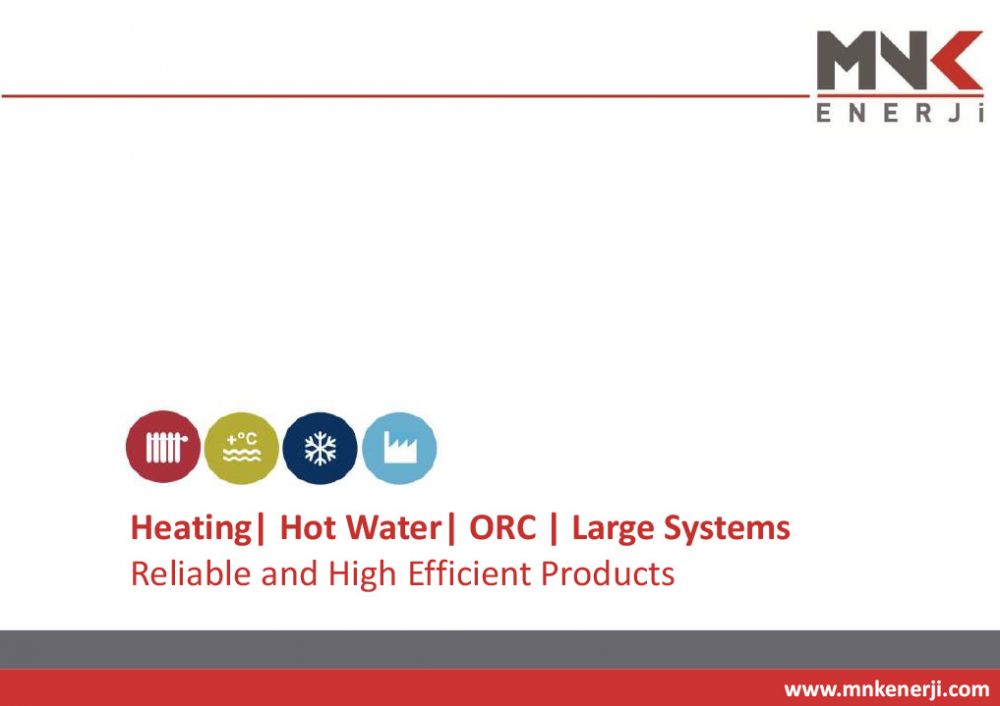 MNK
ENERJi

+°C

Heating| Hot Water| ORC | Large Systems
Reliable and High Efficient Products

www.mnkenerji.com